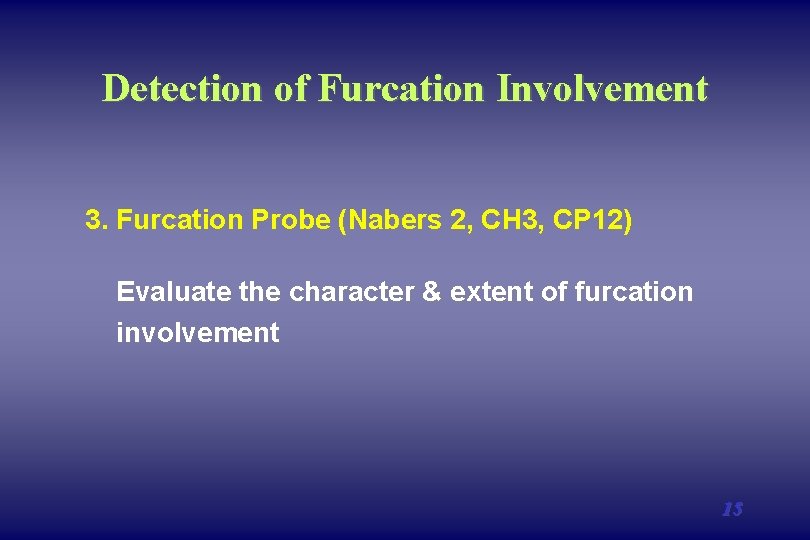 Detection of Furcation Involvement

3. Furcation Probe (Nabers 2, CH3, CP12)

Evaluate the character & extent of furcation involvement

15